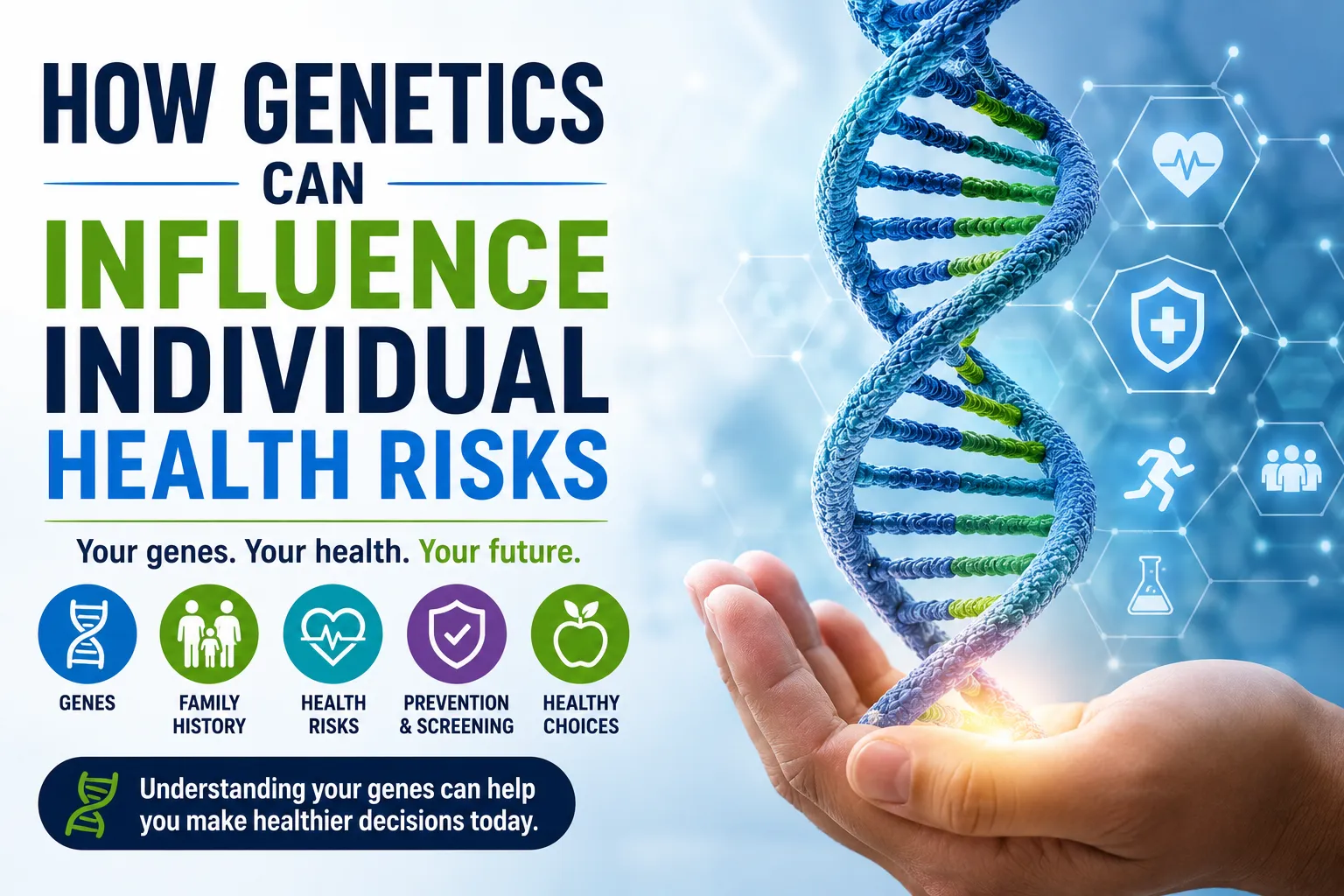 HOW GENETICS CAN INFLUENCE INDIVIDUAL HEALTH RISKS

Your genes. Your health. Your future.

GENES

FAMILY HISTORY

HEALTH RISKS

PREVENTION & SCREENING

HEALTHY CHOICES

Understanding your genes can help you make healthier decisions today.